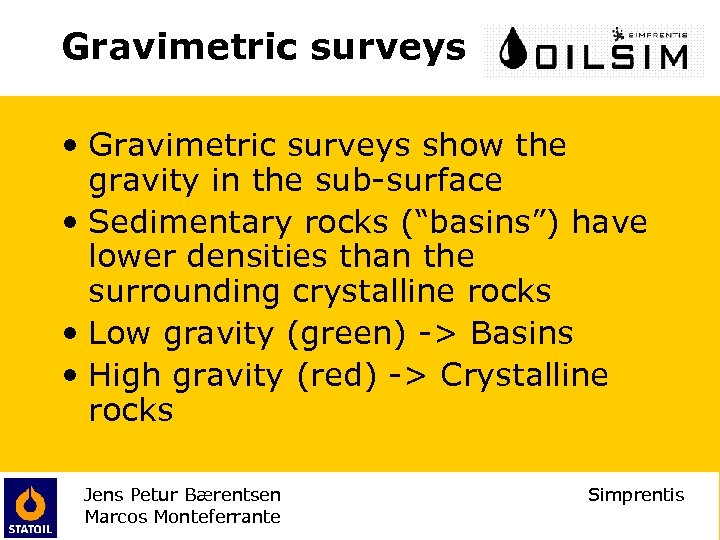 Gravimetric surveys

SIMPRENTIS
OILSIM

• Gravimetric surveys show the gravity in the sub-surface
• Sedimentary rocks ("basins") have lower densities than the surrounding crystalline rocks
• Low gravity (green) -> Basins
• High gravity (red) -> Crystalline rocks

STATOIL

Jens Petur Bærentsen
Marcos Monteferrante

Simprentis